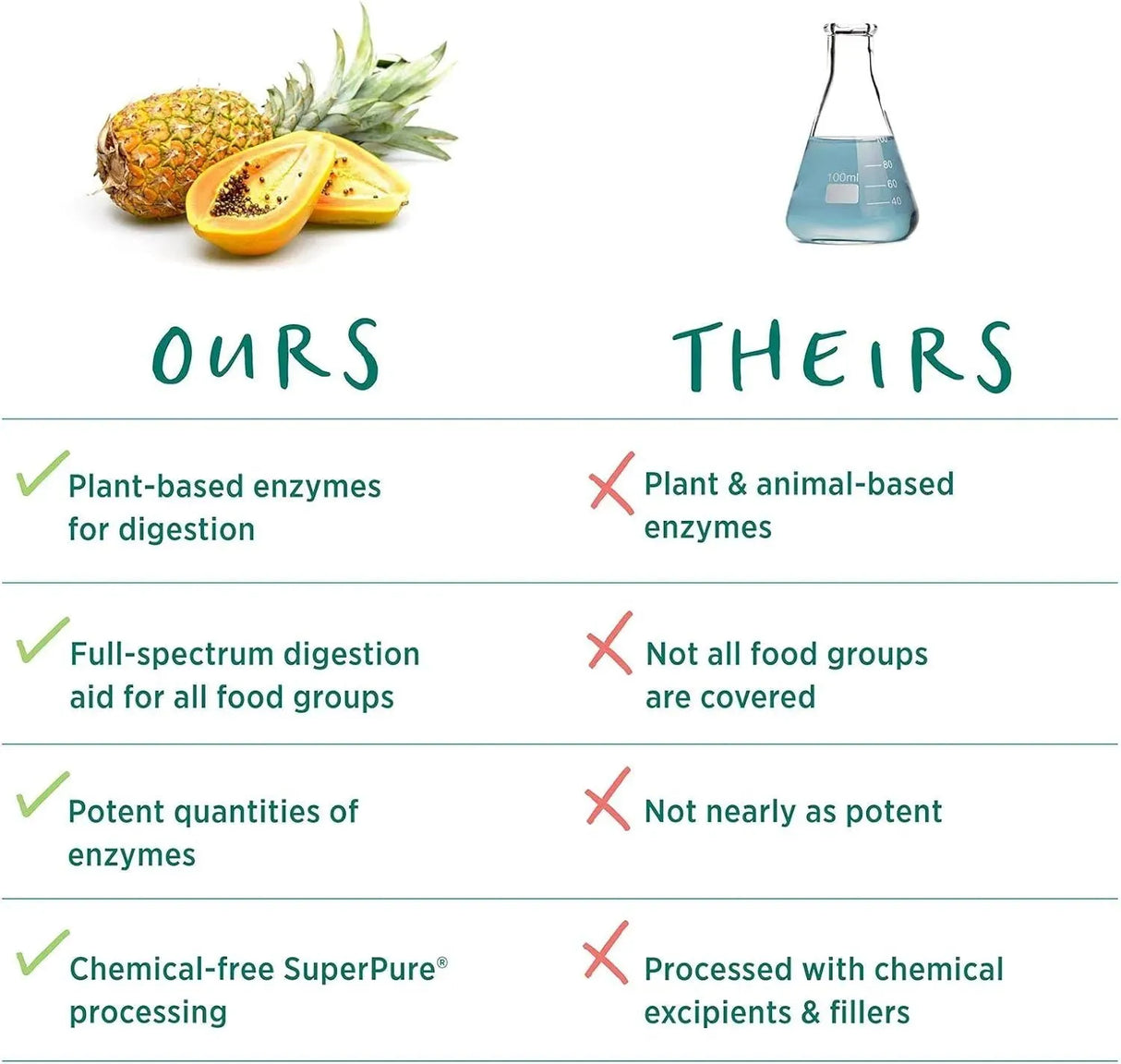 100ml
80
60
40

| OURS | THEIRS |
|---|---|
| Plant-based enzymes for digestion | Plant & animal-based enzymes |
| Full-spectrum digestion aid for all food groups | Not all food groups are covered |
| Potent quantities of enzymes | Not nearly as potent |
| Chemical-free SuperPure® processing | Processed with chemical excipients & fillers |